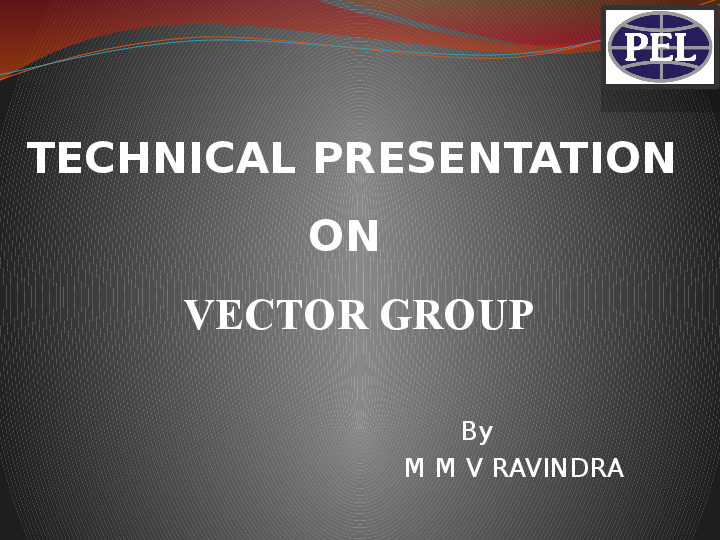 PEL

TECHNICAL PRESENTATION

ON

VECTOR GROUP

By
M M V RAVINDRA